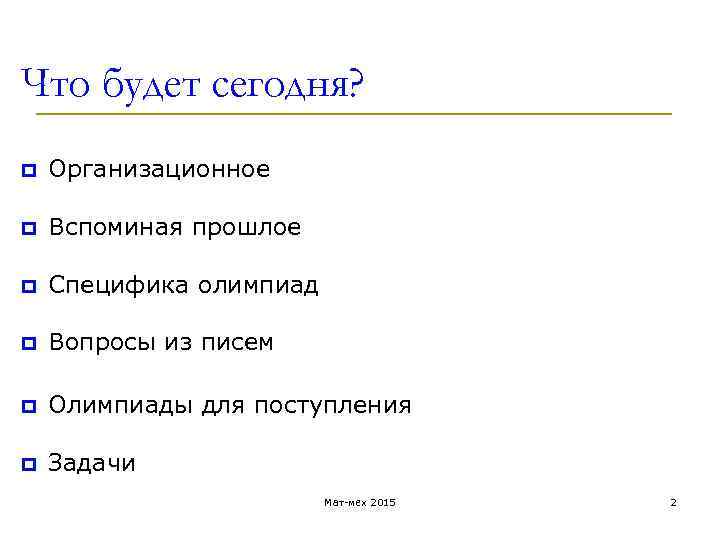 Что будет сегодня?

Организационное

Вспоминая прошлое

Специфика олимпиад

Вопросы из писем

Олимпиады для поступления

Задачи

Мат-мех 2015

2